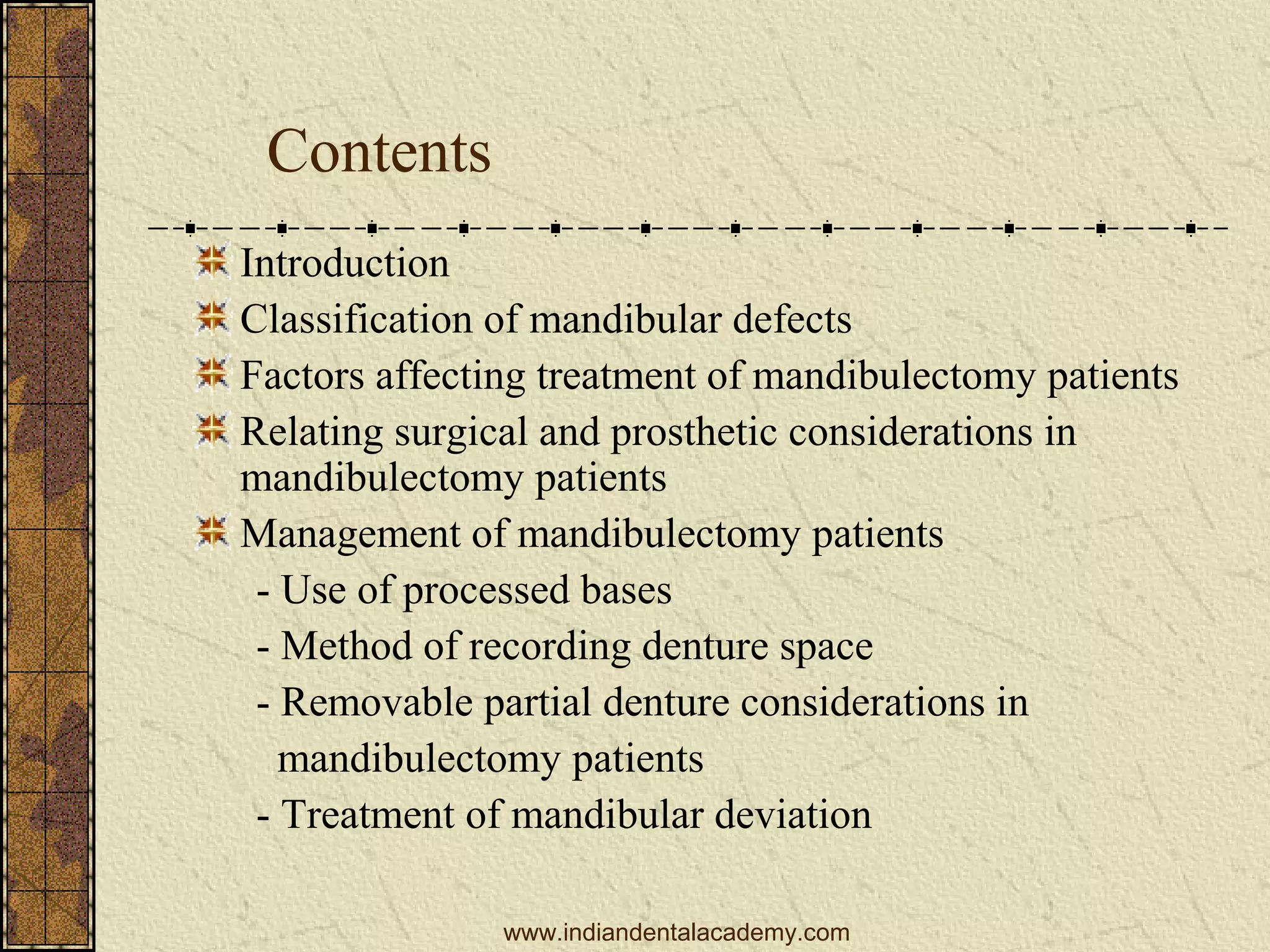 Contents

Introduction

Classification of mandibular defects

Factors affecting treatment of mandibulectomy patients

Relating surgical and prosthetic considerations in mandibulectomy patients

Management of mandibulectomy patients

- Use of processed bases

- Method of recording denture space

- Removable partial denture considerations in mandibulectomy patients

- Treatment of mandibular deviation

www.indiandentalacademy.com